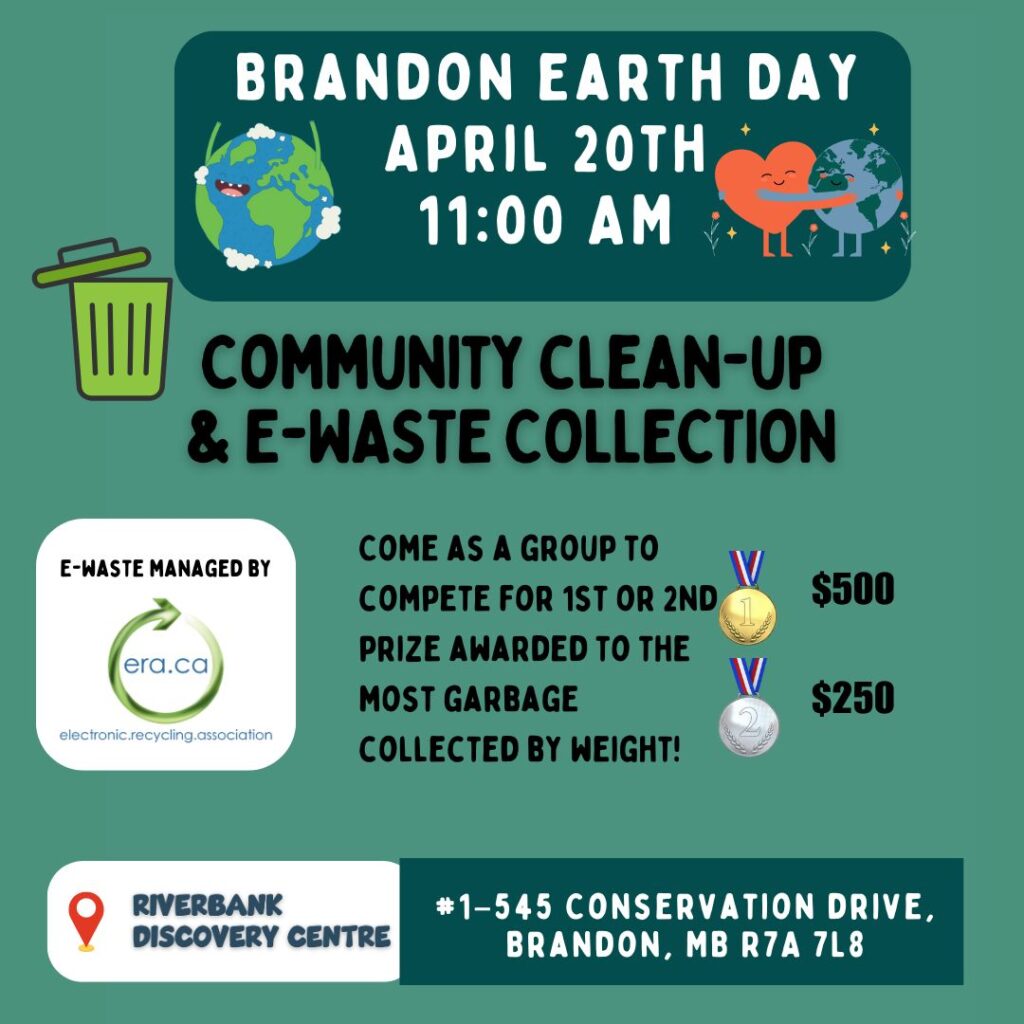 BRANDON EARTH DAY
APRIL 20TH
11:00 AM

COMMUNITY CLEAN-UP
& E-WASTE COLLECTION

E-WASTE MANAGED BY
era.ca
electronic.recycling.association

COME AS A GROUP TO COMPETE FOR 1ST OR 2ND PRIZE AWARDED TO THE MOST GARBAGE COLLECTED BY WEIGHT!

1 $500
2 $250

RIVERBANK DISCOVERY CENTRE

#1-545 CONSERVATION DRIVE, BRANDON, MB R7A 7L8